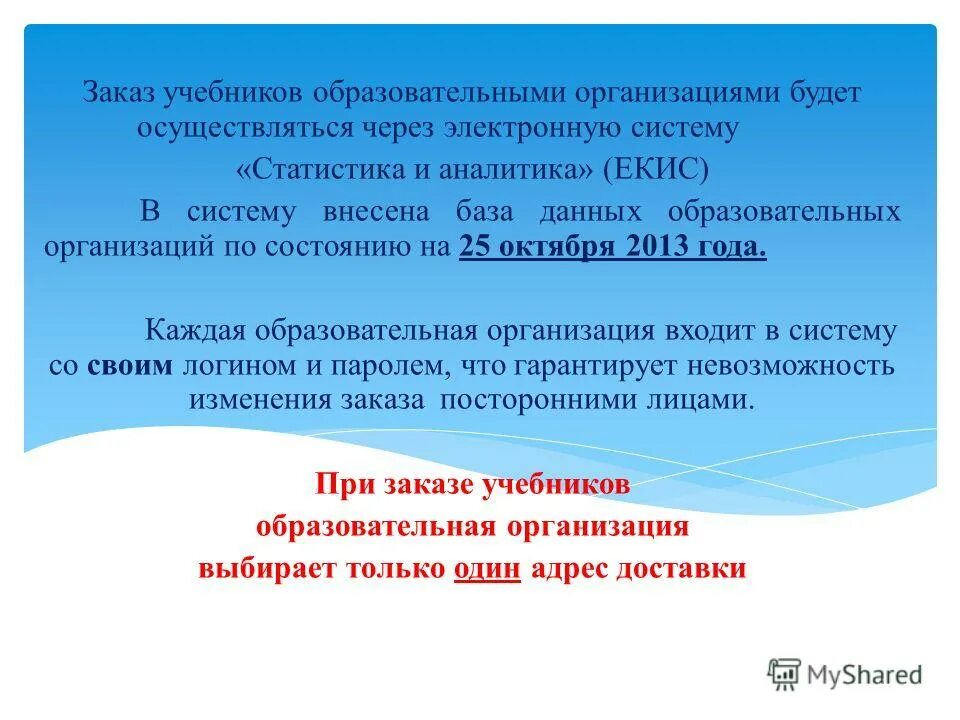 Заказ учебников образовательными организациями будет осуществляться через электронную систему «Статистика и аналитика» (ЕКИС)

В систему внесена база данных образовательных организаций по состоянию на 25 октября 2013 года.

Каждая образовательная организация входит в систему со своим логином и паролем, что гарантирует невозможность изменения заказа посторонними лицами.

При заказе учебников образовательная организация выбирает только один адрес доставки

MyShared